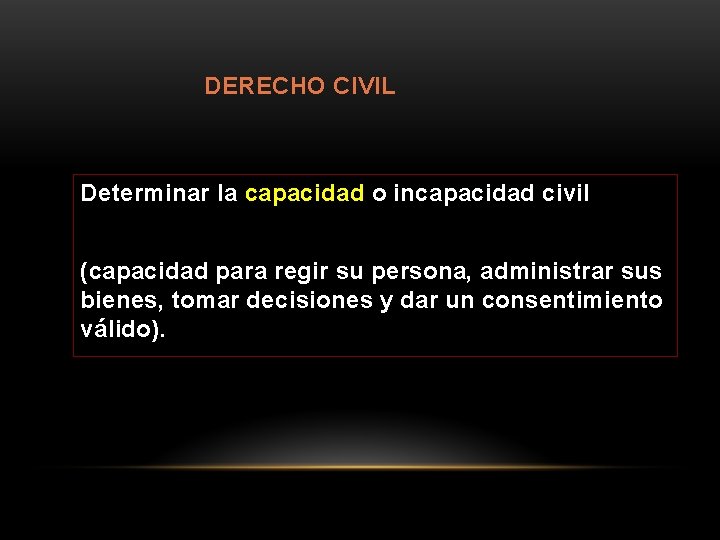 DERECHO CIVIL

Determinar la capacidad o incapacidad civil

(capacidad para regir su persona, administrar sus bienes, tomar decisiones y dar un consentimiento válido).